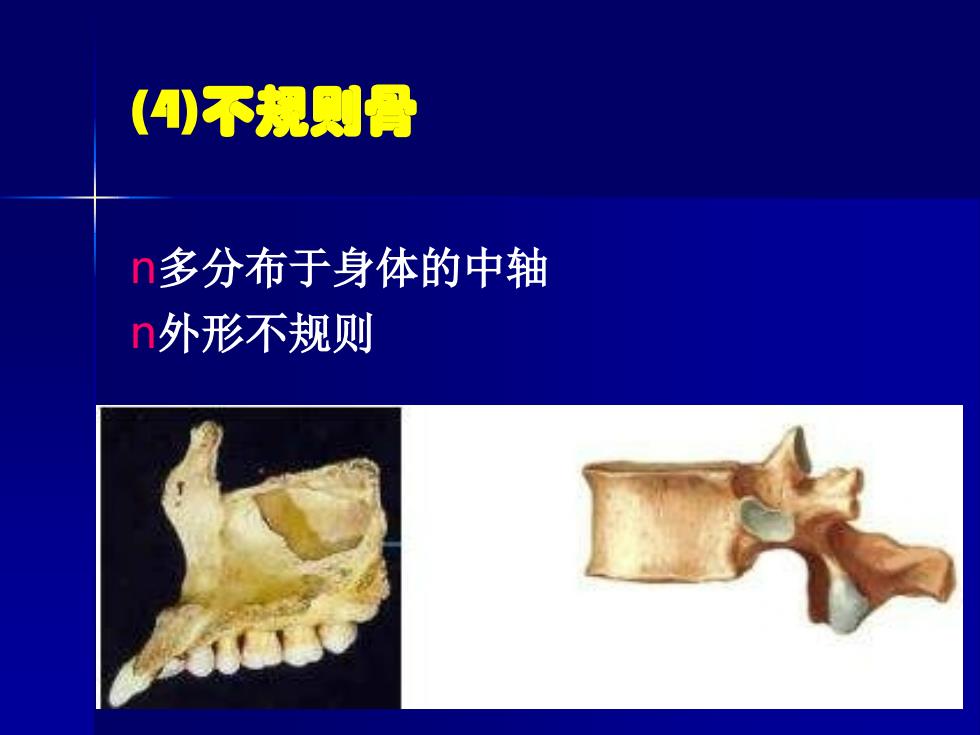 (4)不规则骨

n多分布于身体的中轴
n外形不规则